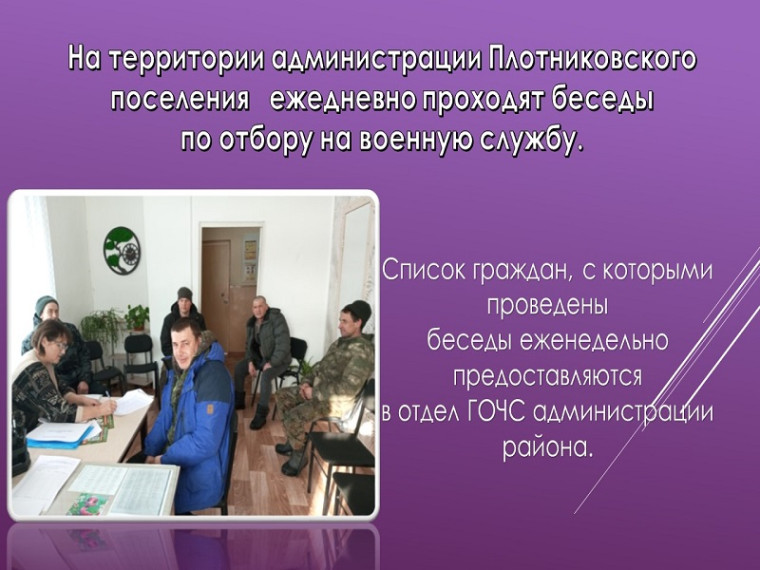 На территории администрации Плотниковского поселения   ежедневно проходят беседы по отбору на военную службу.

Список граждан, с которыми проведены беседы еженедельно предоставляются в отдел ГОЧС администрации района.